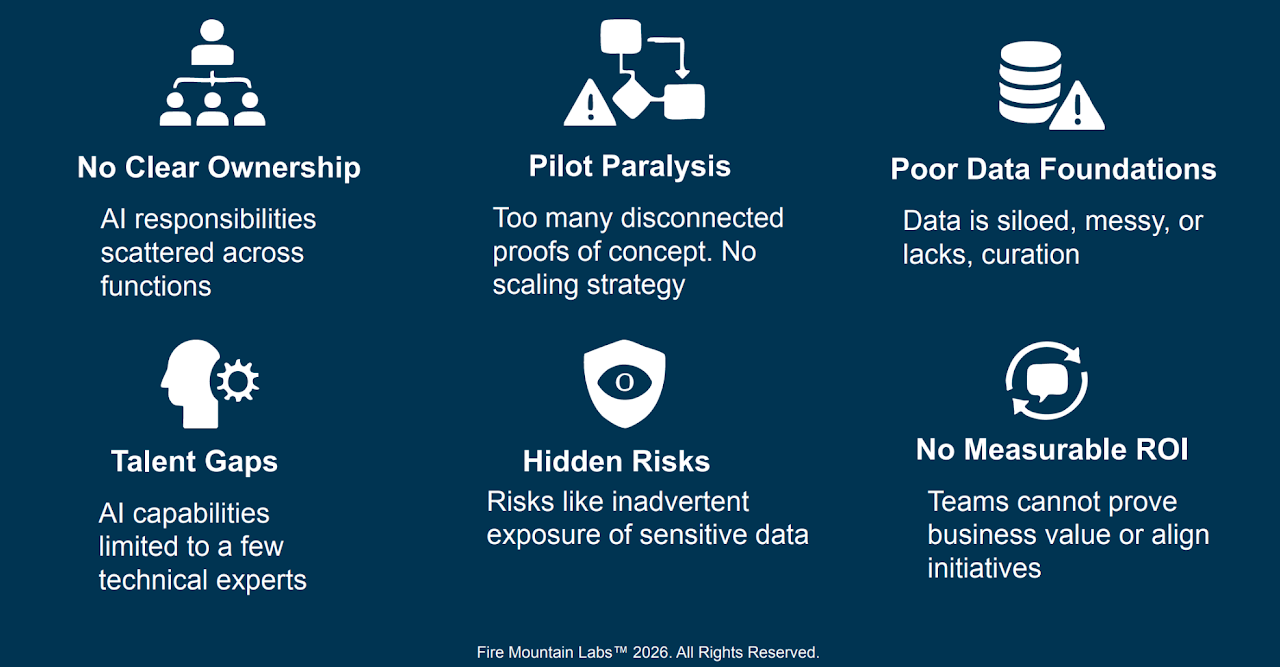 No Clear Ownership

AI responsibilities scattered across functions

Pilot Paralysis

Too many disconnected proofs of concept. No scaling strategy

Poor Data Foundations

Data is siloed, messy, or lacks, curation

Talent Gaps

AI capabilities limited to a few technical experts

Hidden Risks

Risks like inadvertent exposure of sensitive data

No Measurable ROI

Teams cannot prove business value or align initiatives

Fire Mountain Labs™ 2026. All Rights Reserved.